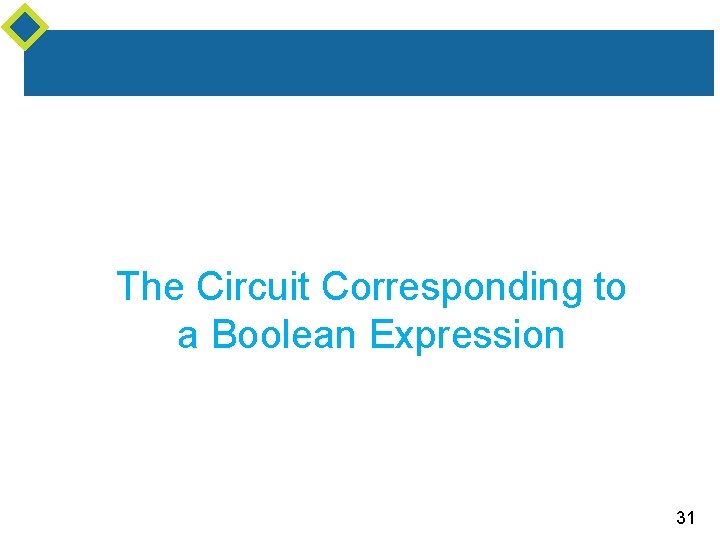 The Circuit Corresponding to a Boolean Expression

31